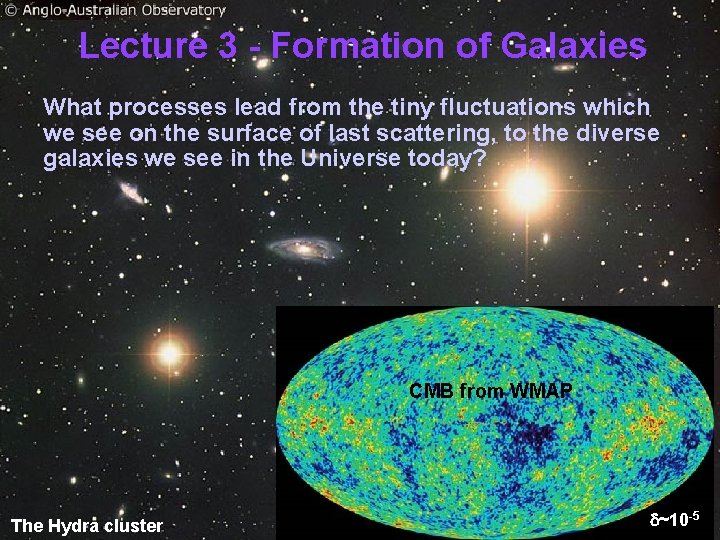 © Anglo-Australian Observatory

Lecture 3 - Formation of Galaxies

What processes lead from the tiny fluctuations which we see on the surface of last scattering, to the diverse galaxies we see in the Universe today?

CMB from WMAP

The Hydra cluster

$\delta \sim 10^{-5}$